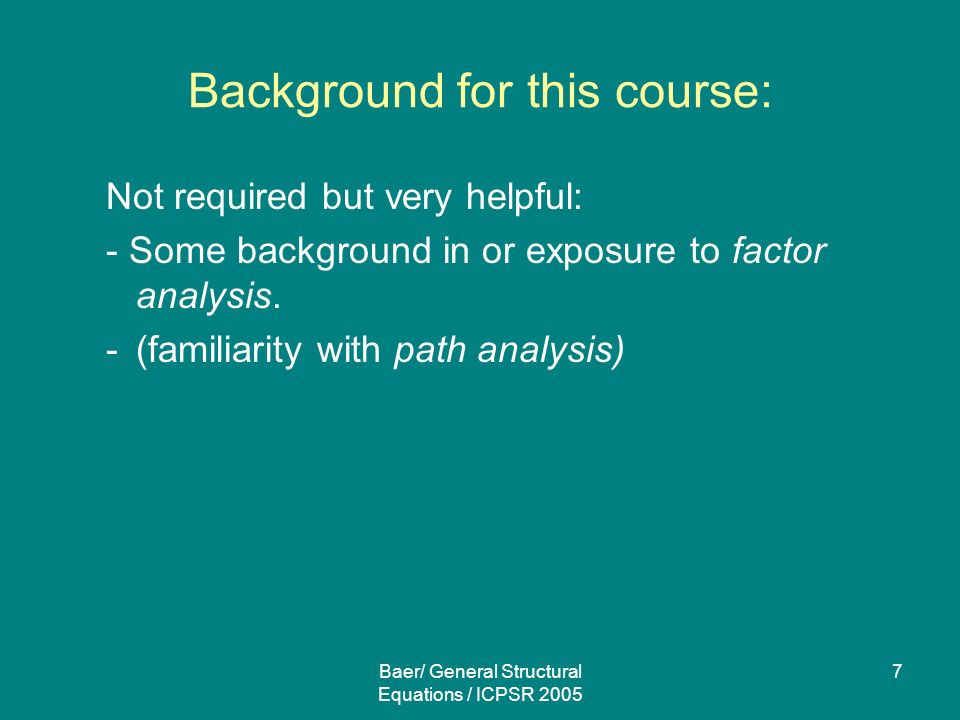 Background for this course:

Not required but very helpful:

- Some background in or exposure to factor analysis.

- (familiarity with path analysis)

Baer/ General Structural Equations / ICPSR 2005

7